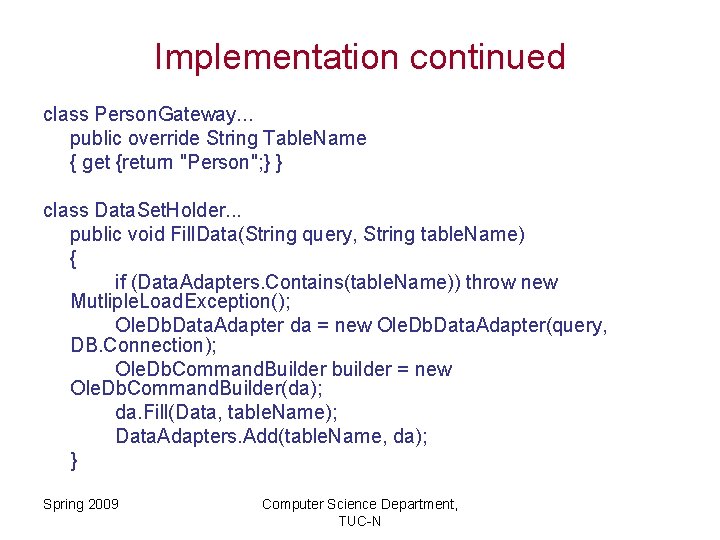 Implementation continued

class PersonGateway...
public override String TableName
{ get {return "Person";} }

class DataSetHolder...
public void FillData(String query, String tableName)
{
if (DataAdapters.Contains(tableName)) throw new MutlipleLoadException();
OleDbDataAdapter da = new OleDbDataAdapter(query, DB.Connection);
OleDbCommandBuilder builder = new OleDbCommandBuilder(da);
da.Fill(Data, tableName);
DataAdapters.Add(tableName, da);
}

Spring 2009

Computer Science Department, TUC-N